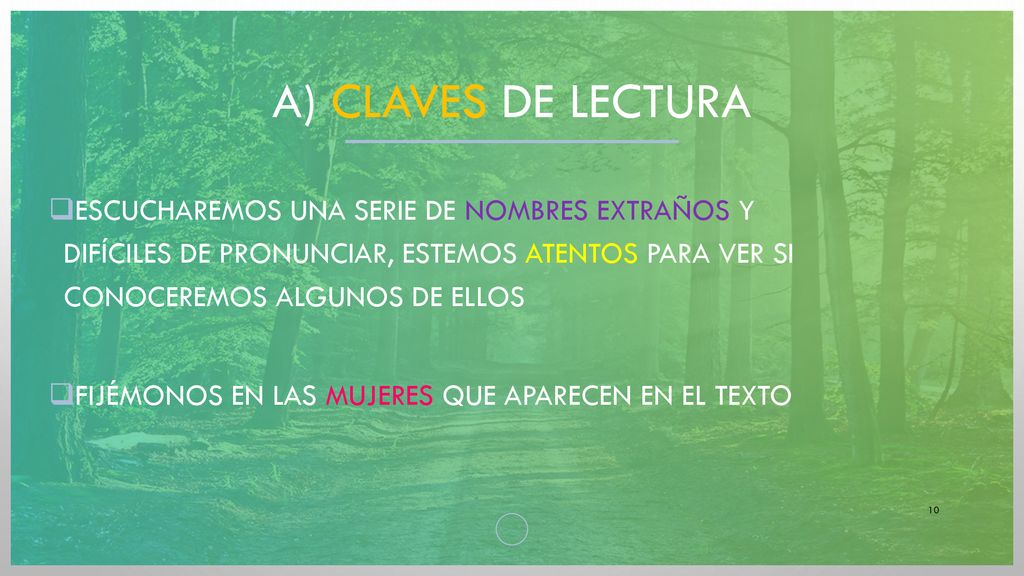 A) CLAVES DE LECTURA

❑ESCUCHAREMOS UNA SERIE DE NOMBRES EXTRAÑOS Y DIFÍCILES DE PRONUNCIAR, ESTEMOS ATENTOS PARA VER SI CONOCEREMOS ALGUNOS DE ELLOS

❑FIJÉMONOS EN LAS MUJERES QUE APARECEN EN EL TEXTO

10